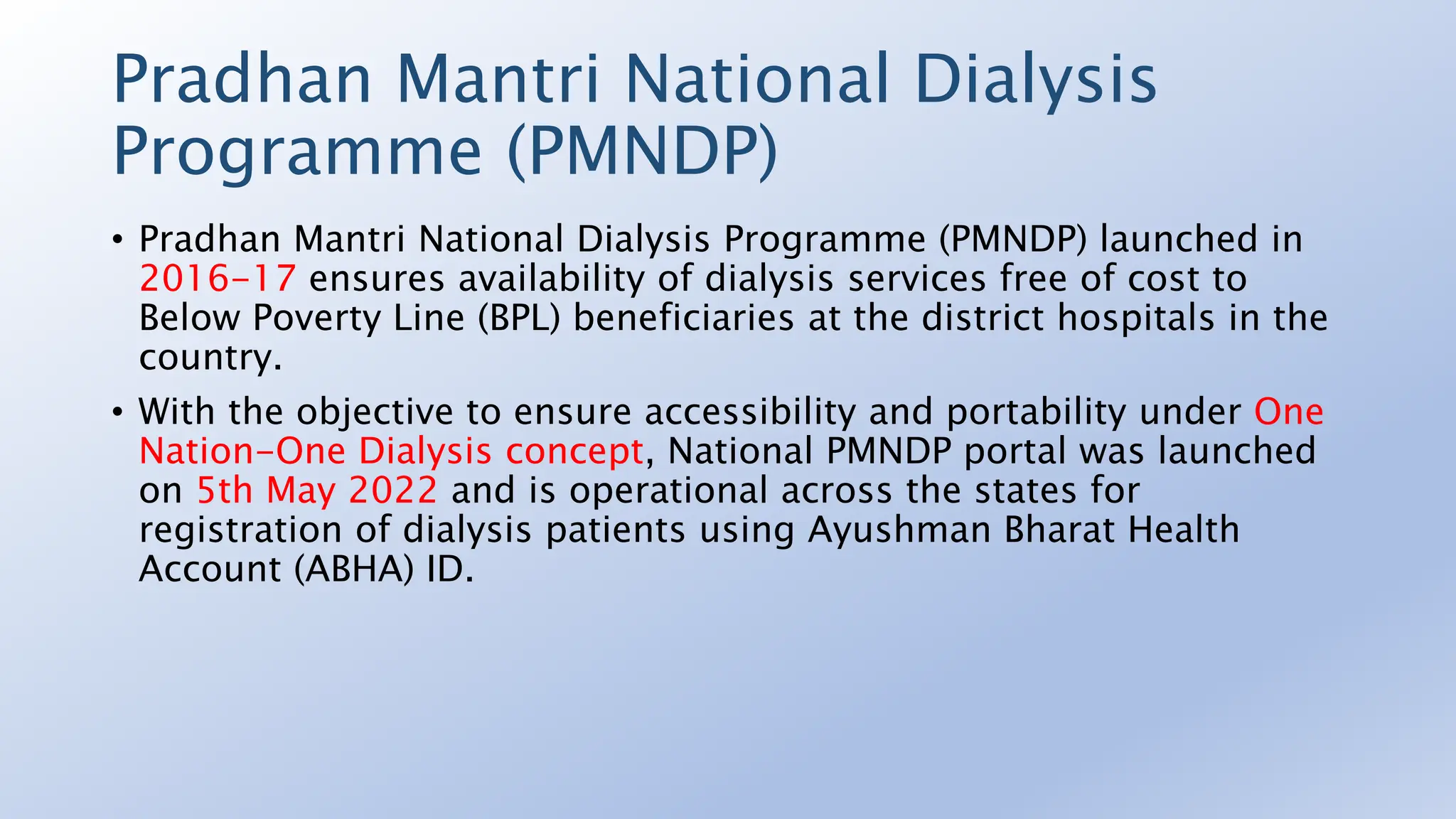 Pradhan Mantri National Dialysis Programme (PMNDP)

• Pradhan Mantri National Dialysis Programme (PMNDP) launched in 2016-17 ensures availability of dialysis services free of cost to Below Poverty Line (BPL) beneficiaries at the district hospitals in the country.

• With the objective to ensure accessibility and portability under One Nation-One Dialysis concept, National PMNDP portal was launched on 5th May 2022 and is operational across the states for registration of dialysis patients using Ayushman Bharat Health Account (ABHA) ID.